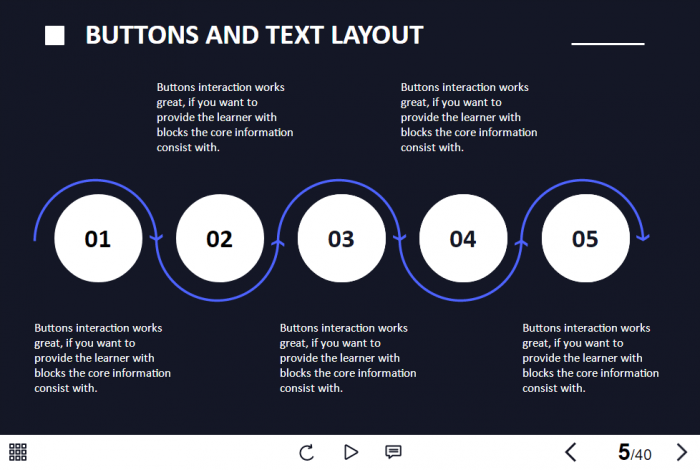 BUTTONS AND TEXT LAYOUT

Buttons interaction works great, if you want to provide the learner with blocks the core information consist with.

Buttons interaction works great, if you want to provide the learner with blocks the core information consist with.

01

02

03

04

05

Buttons interaction works great, if you want to provide the learner with blocks the core information consist with.

Buttons interaction works great, if you want to provide the learner with blocks the core information consist with.

Buttons interaction works great, if you want to provide the learner with blocks the core information consist with.

5/40